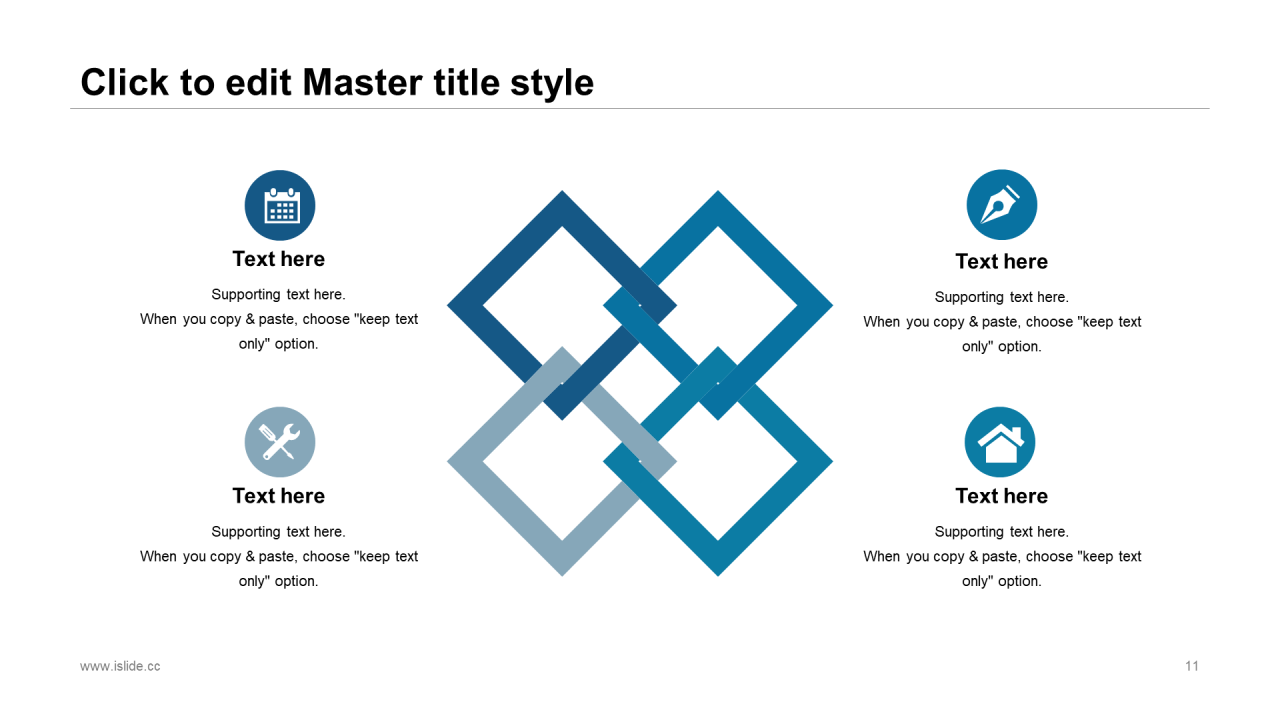 Click to edit Master title style

Text here

Supporting text here. When you copy & paste, choose "keep text only" option.

Text here

Supporting text here. When you copy & paste, choose "keep text only" option.

Text here

Supporting text here. When you copy & paste, choose "keep text only" option.

Text here

Supporting text here. When you copy & paste, choose "keep text only" option.

www.islide.cc

11